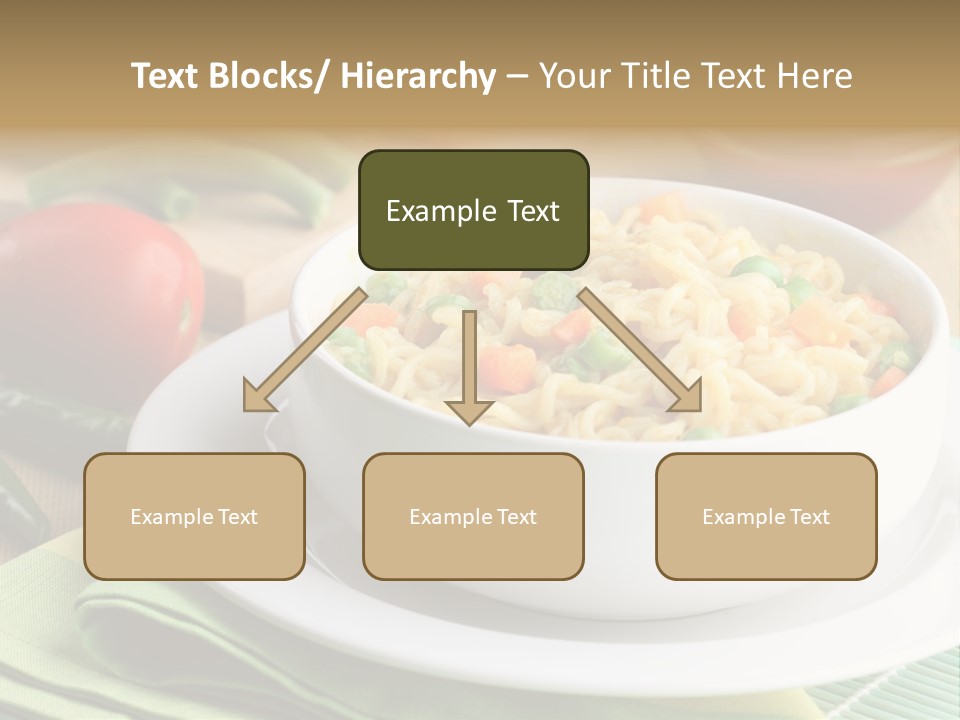 Text Blocks/ Hierarchy – Your Title Text Here

Example Text

Example Text

Example Text

Example Text